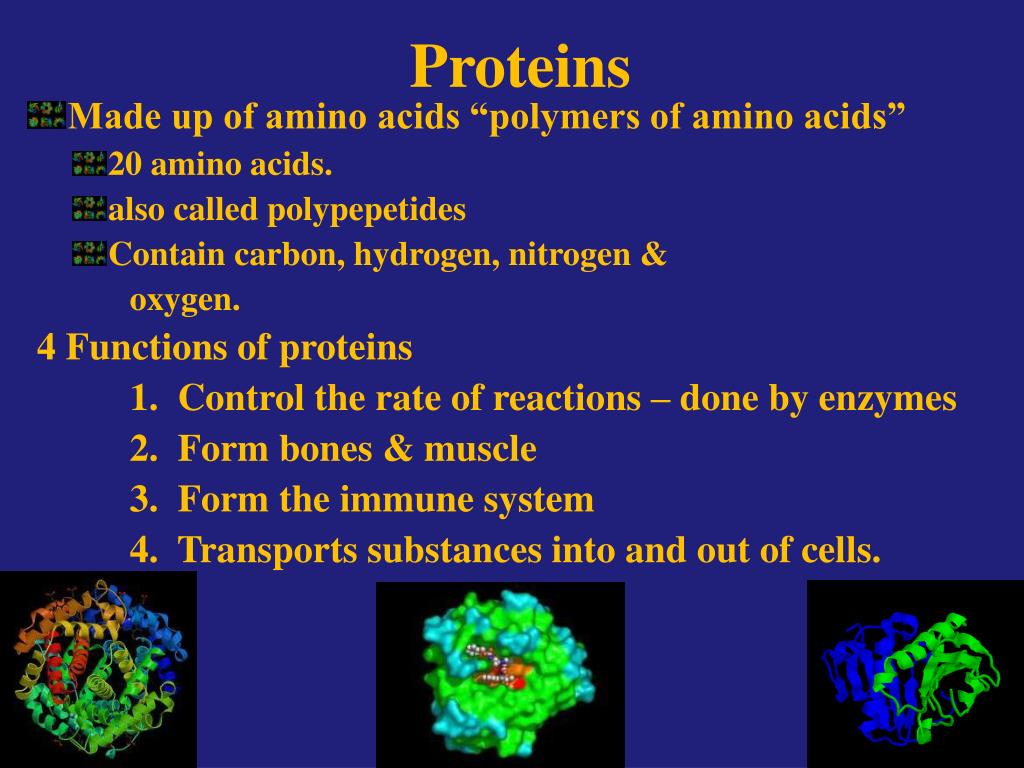 Proteins

Made up of amino acids “polymers of amino acids”

20 amino acids.

also called polypepetides

Contain carbon, hydrogen, nitrogen & oxygen.

4 Functions of proteins

1. Control the rate of reactions – done by enzymes
2. Form bones & muscle
3. Form the immune system
4. Transports substances into and out of cells.